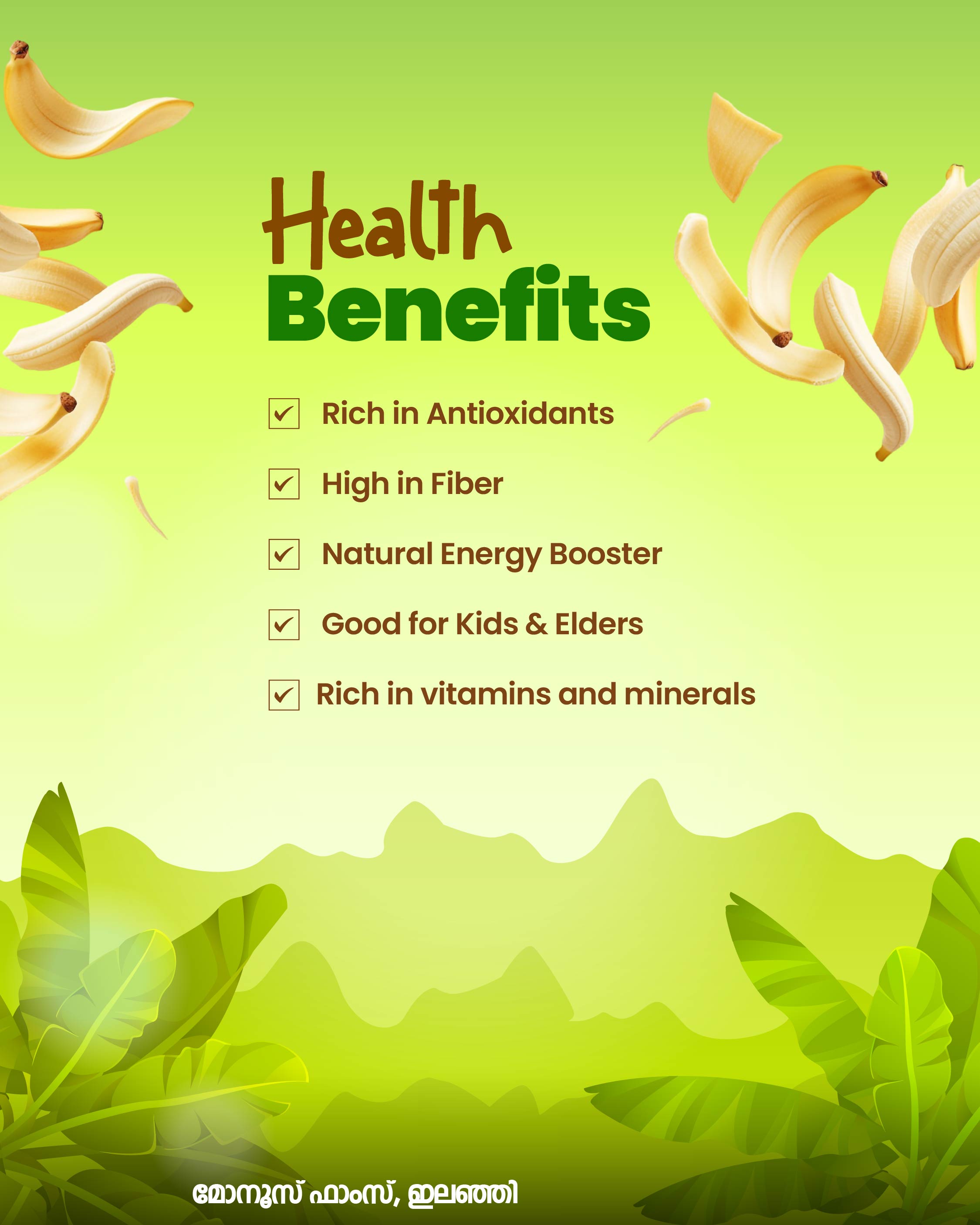 Health
Benefits

Rich in Antioxidants

High in Fiber

Natural Energy Booster

Good for Kids & Elders

Rich in vitamins and minerals

മോനൂസ് ഫാംസ്, ഇലഞ്ഞി